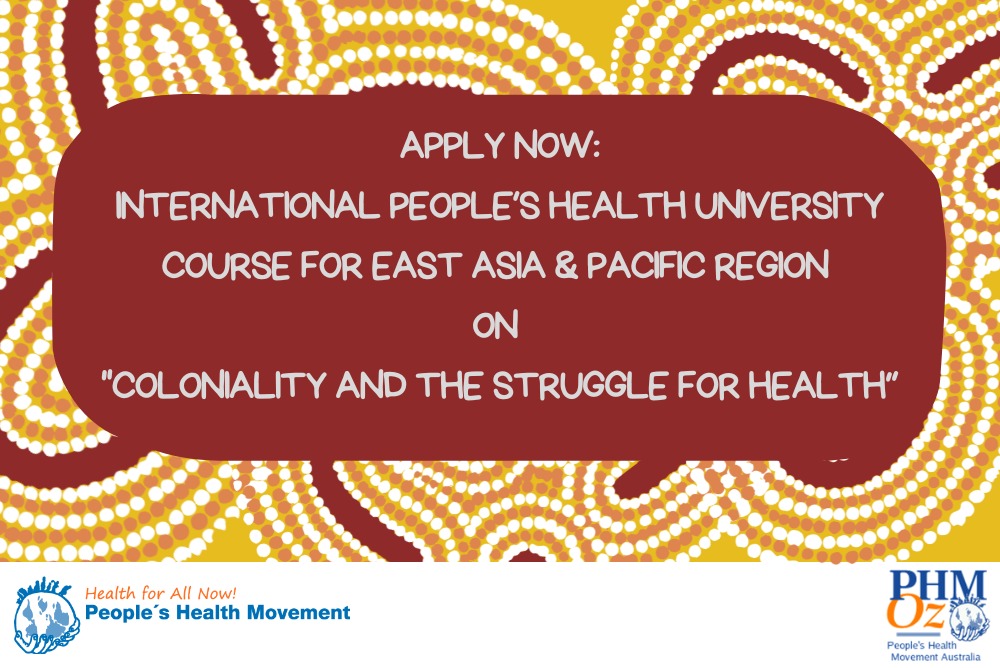 APPLY NOW:
INTERNATIONAL PEOPLE'S HEALTH UNIVERSITY
COURSE FOR EAST ASIA & PACIFIC REGION
ON
"COLONIALITY AND THE STRUGGLE FOR HEALTH"

Health for All Now!
People´s Health Movement

PHM
Oz
People's Health Movement Australia